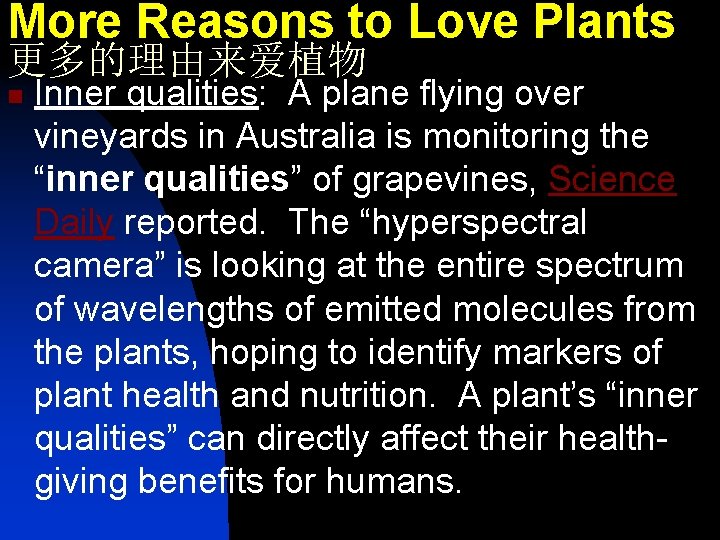 More Reasons to Love Plants
更多的理由来爱植物

Inner qualities: A plane flying over vineyards in Australia is monitoring the “inner qualities” of grapevines, Science Daily reported. The “hyperspectral camera” is looking at the entire spectrum of wavelengths of emitted molecules from the plants, hoping to identify markers of plant health and nutrition. A plant’s “inner qualities” can directly affect their health-giving benefits for humans.